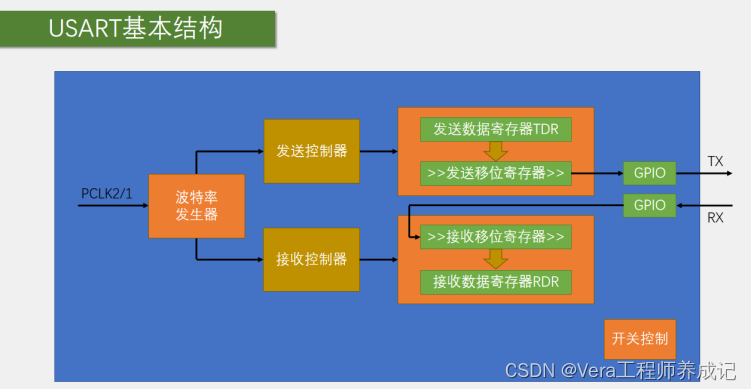 USART基本结构

PCLK2/1

波特率发生器

发送控制器

接收控制器

发送数据寄存器TDR

>>发送移位寄存器>>

>>接收移位寄存器>>

接收数据寄存器RDR

GPIO

GPIO

TX

RX

开关控制

CSDN @Vera工程师养成记